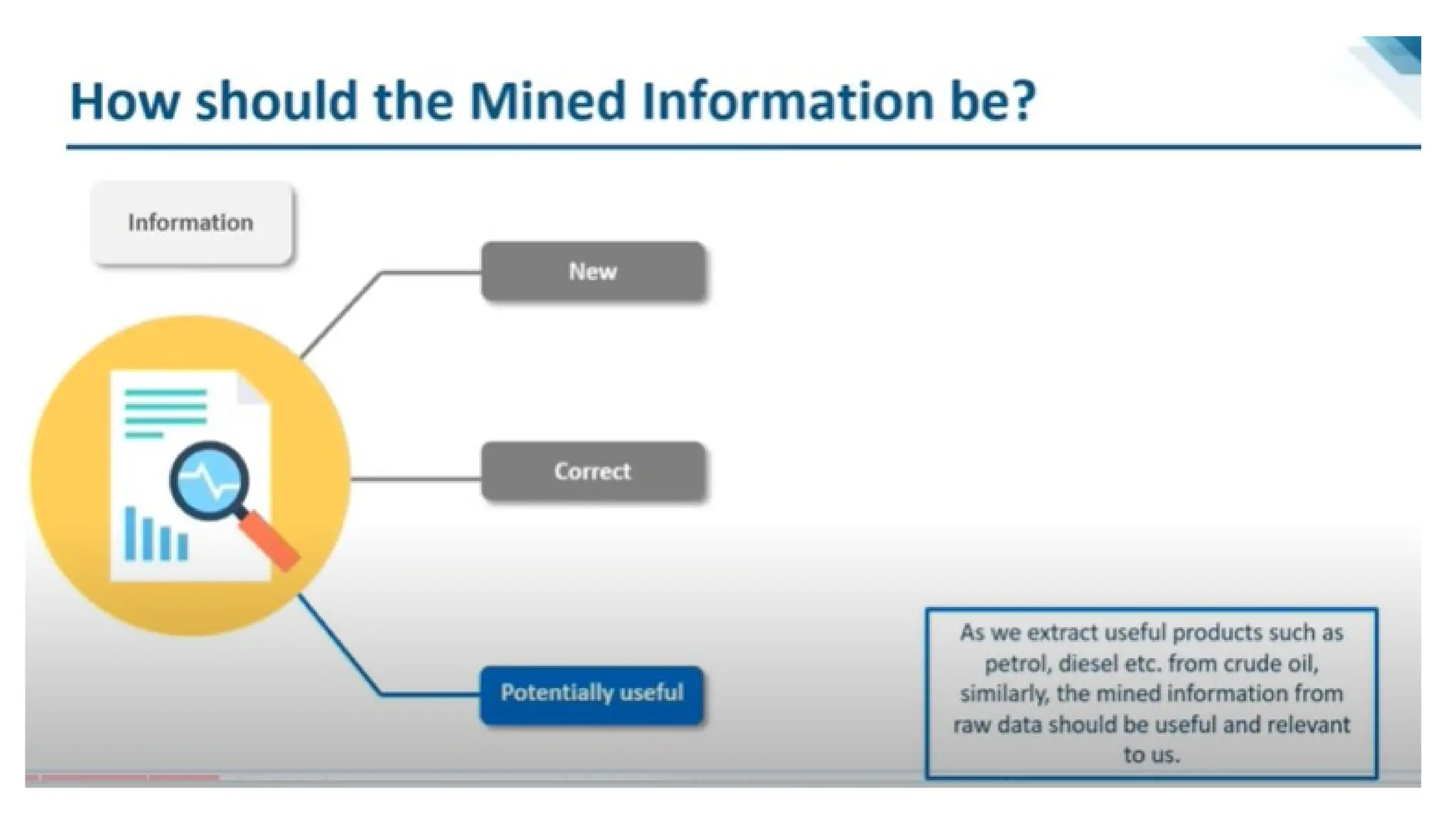 How should the Mined Information be?

Information

New

Correct

Potentially useful

As we extract useful products such as petrol, diesel etc. from crude oil, similarly, the mined information from raw data should be useful and relevant to us.